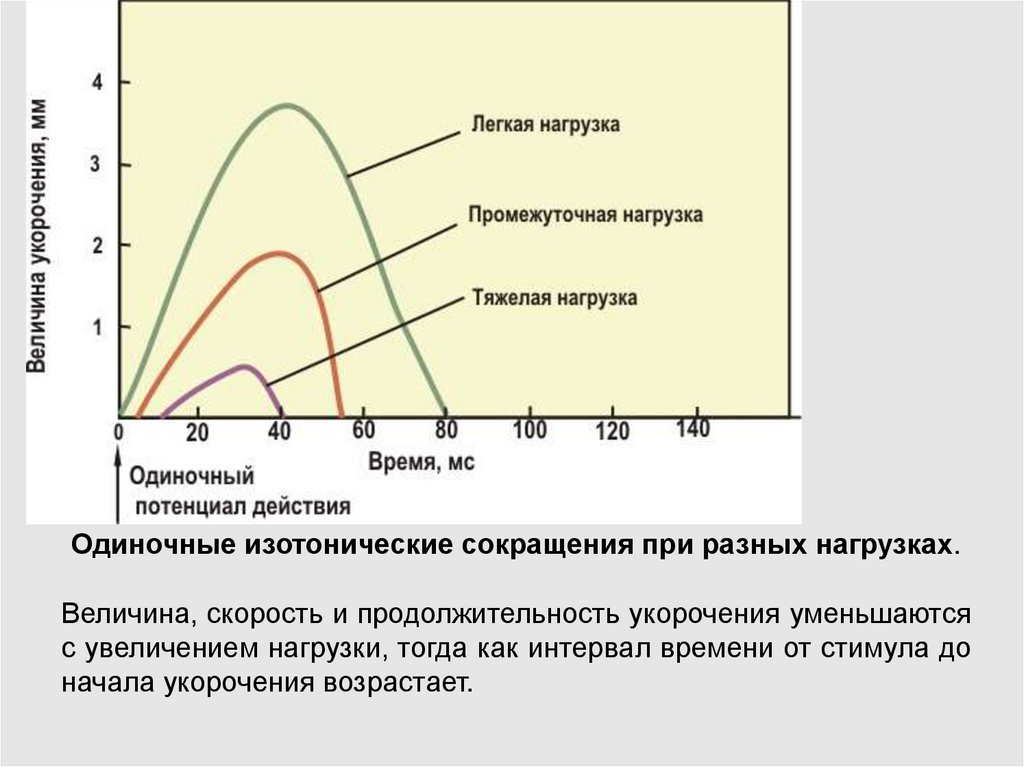 Величина укорочения, мм

4
3
2
1

Легкая нагрузка

Промежуточная нагрузка

Тяжелая нагрузка

0 20 40 60 80 100 120 140

Время, мс

Одиночный потенциал действия

Одиночные изотонические сокращения при разных нагрузках.

Величина, скорость и продолжительность укорочения уменьшаются с увеличением нагрузки, тогда как интервал времени от стимула до начала укорочения возрастает.